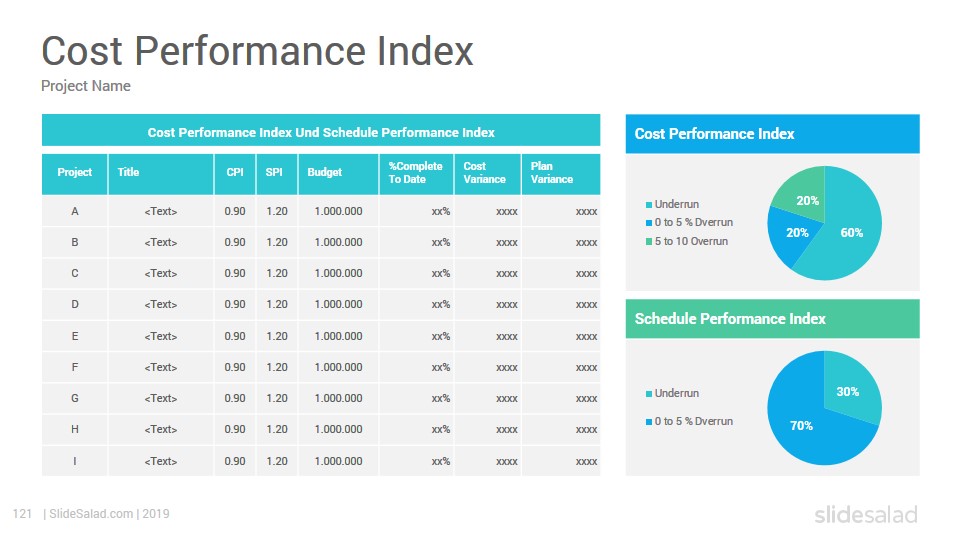 Cost Performance Index

Project Name

Cost Performance Index Und Schedule Performance Index

| Project | Title | CPI | SPI | Budget | %Complete To Date | Cost Variance | Plan Variance |
|---|---|---|---|---|---|---|---|
| A | <Text> | 0.90 | 1.20 | 1.000.000 | xx% | xxxx | xxxx |
| B | <Text> | 0.90 | 1.20 | 1.000.000 | xx% | xxxx | xxxx |
| C | <Text> | 0.90 | 1.20 | 1.000.000 | xx% | xxxx | xxxx |
| D | <Text> | 0.90 | 1.20 | 1.000.000 | xx% | xxxx | xxxx |
| E | <Text> | 0.90 | 1.20 | 1.000.000 | xx% | xxxx | xxxx |
| F | <Text> | 0.90 | 1.20 | 1.000.000 | xx% | xxxx | xxxx |
| G | <Text> | 0.90 | 1.20 | 1.000.000 | xx% | xxxx | xxxx |
| H | <Text> | 0.90 | 1.20 | 1.000.000 | xx% | xxxx | xxxx |
| I | <Text> | 0.90 | 1.20 | 1.000.000 | xx% | xxxx | xxxx |

Cost Performance Index

Underrun
0 to 5 % Dverrun
5 to 10 Overrun

20%
20%
60%

Schedule Performance Index

Underrun
0 to 5 % Dverrun

30%
70%

121 | SlideSalad.com | 2019

slidesalad